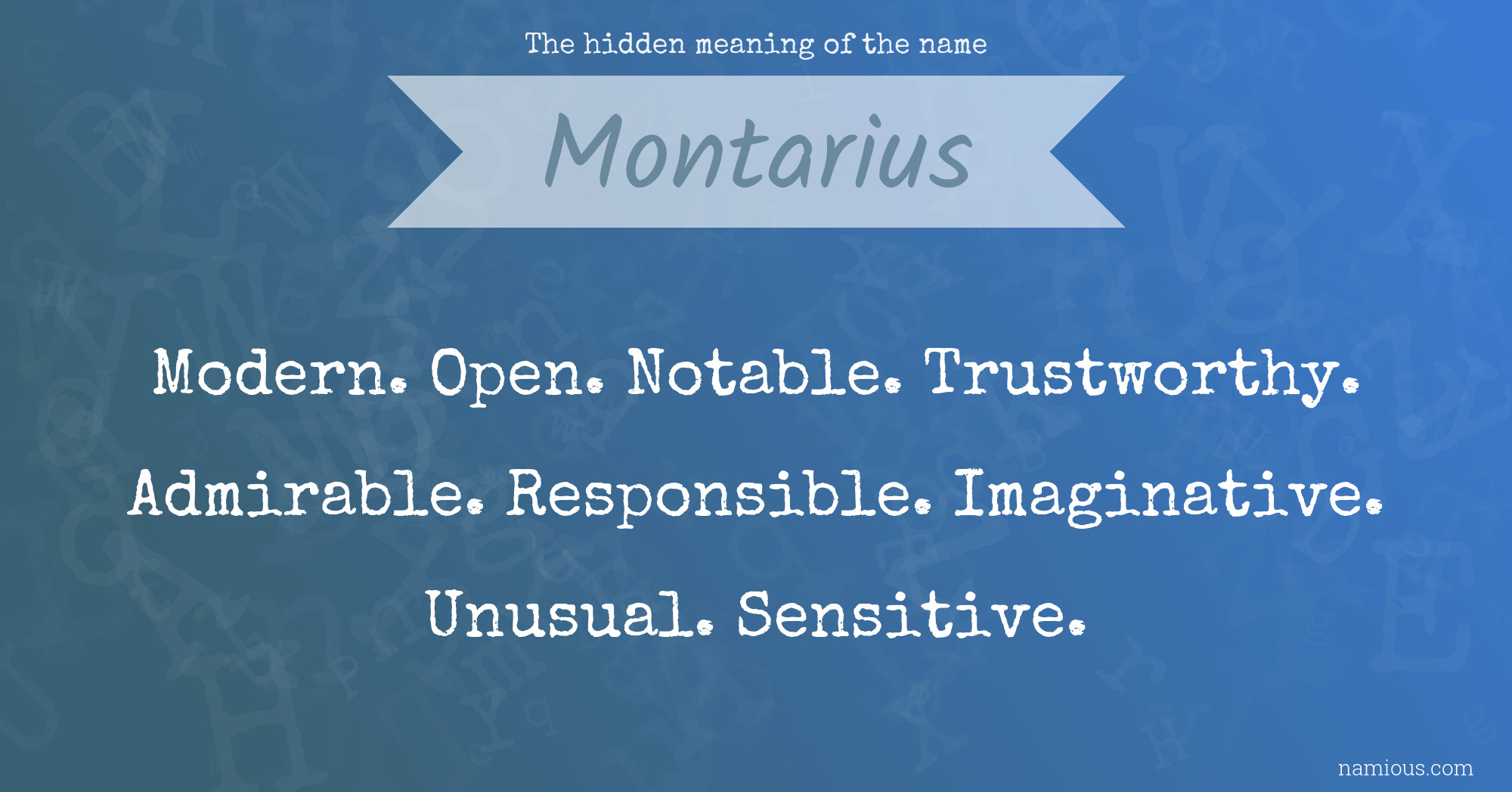 The hidden meaning of the name

Montarius

Modern. Open. Notable. Trustworthy. Admirable. Responsible. Imaginative. Unusual. Sensitive.

namious.com